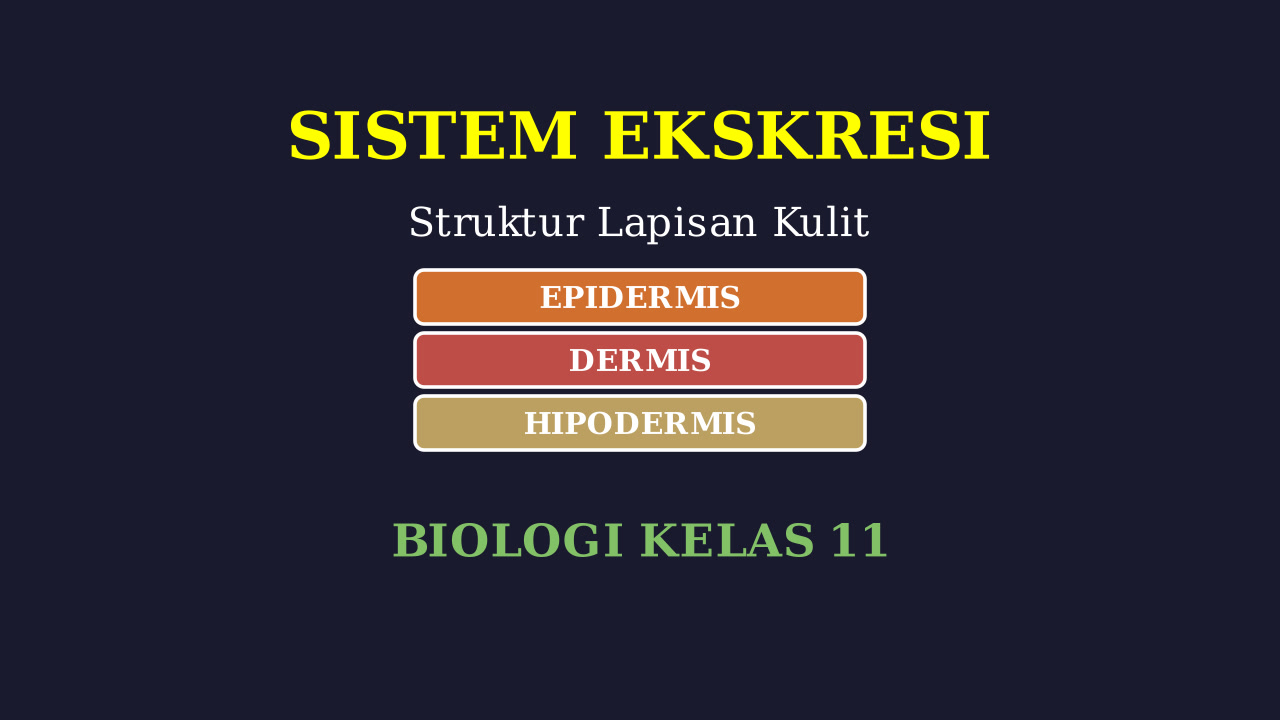 SISTEM EKSKRESI

Struktur Lapisan Kulit

EPIDERMIS

DERMIS

HIPODERMIS

BIOLOGI KELAS 11